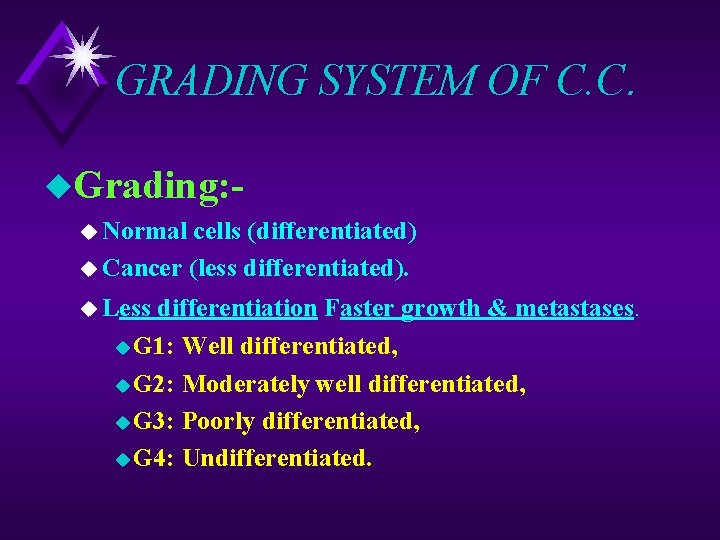 GRADING SYSTEM OF C.C.

Grading:-

Normal cells (differentiated)

Cancer (less differentiated).

Less differentiation Faster growth & metastases.

G1: Well differentiated,

G2: Moderately well differentiated,

G3: Poorly differentiated,

G4: Undifferentiated.